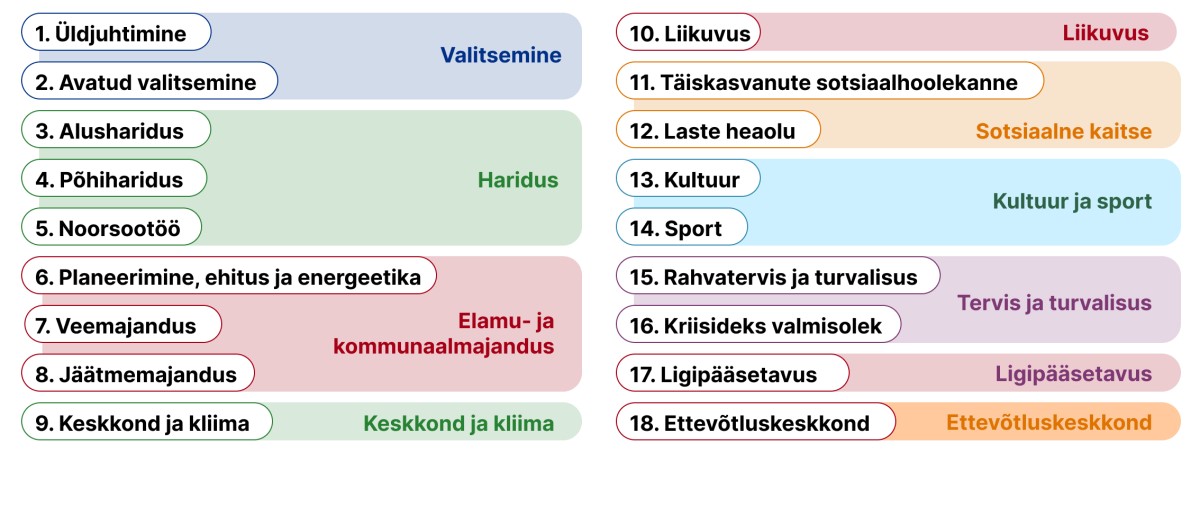 1. Üldjuhtimine
2. Avatud valitsemine
Valitsemine

3. Alusharidus
4. Põhiharidus
5. Noorsootöö
Haridus

6. Planeerimine, ehitus ja energeetika
7. Veemajandus
8. Jäätmemajandus
Elamu- ja kommunaalmajandus

9. Keskkond ja kliima
Keskkond ja kliima

10. Liikuvus
Liikuvus

11. Täiskasvanute sotsiaalhoolekanne
12. Laste heaolu
Sotsiaalne kaitse

13. Kultuur
14. Sport
Kultuur ja sport

15. Rahvatervis ja turvalisus
16. Kriisideks valmisolek
Tervis ja turvalisus

17. Ligipääsetavus
Ligipääsetavus

18. Ettevõtluskeskkond
Ettevõtluskeskkond